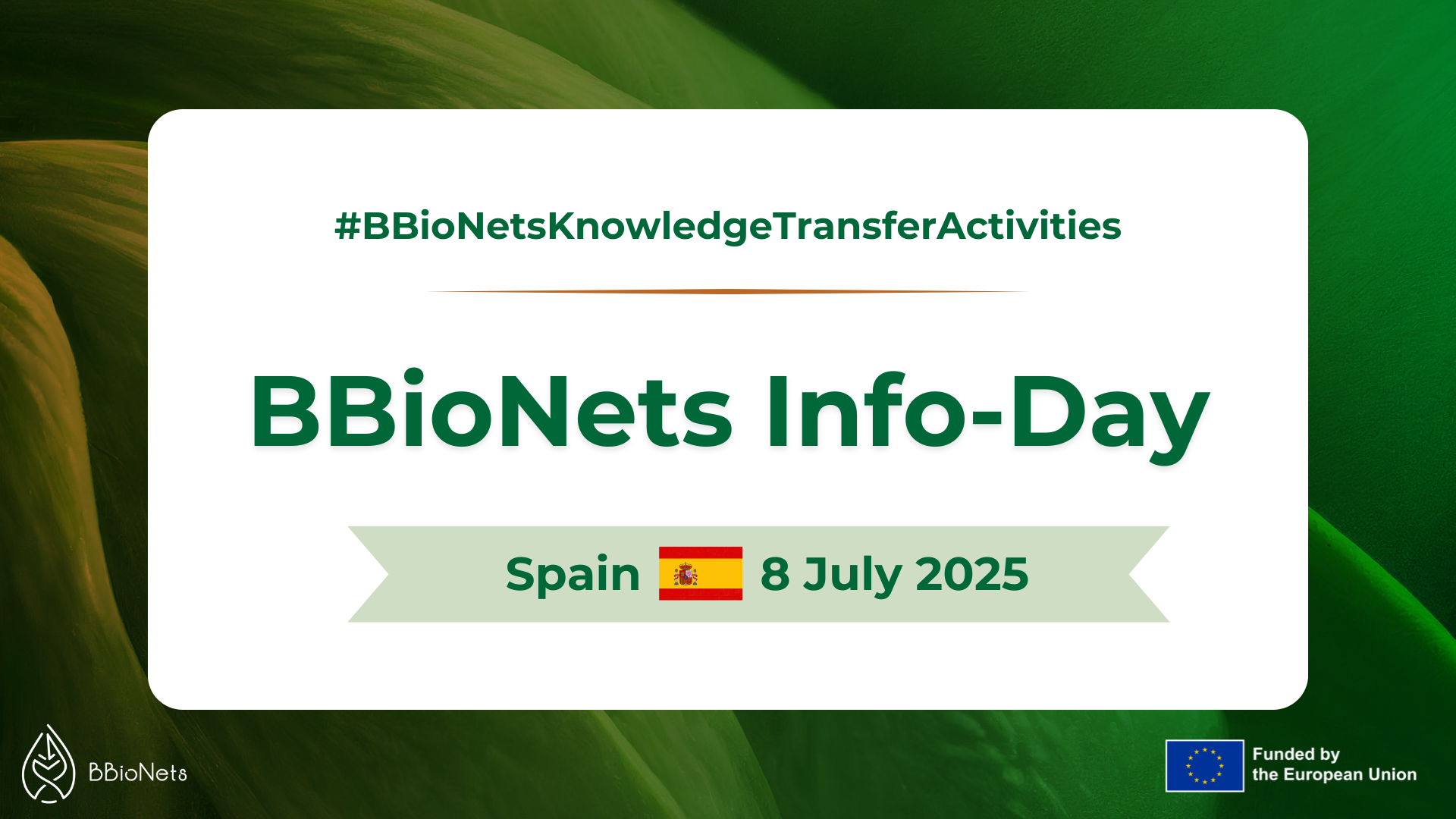 #BBioNetsKnowledgeTransferActivities

BBioNets Info-Day

Spain 8 July 2025

BBioNets

Funded by the European Union